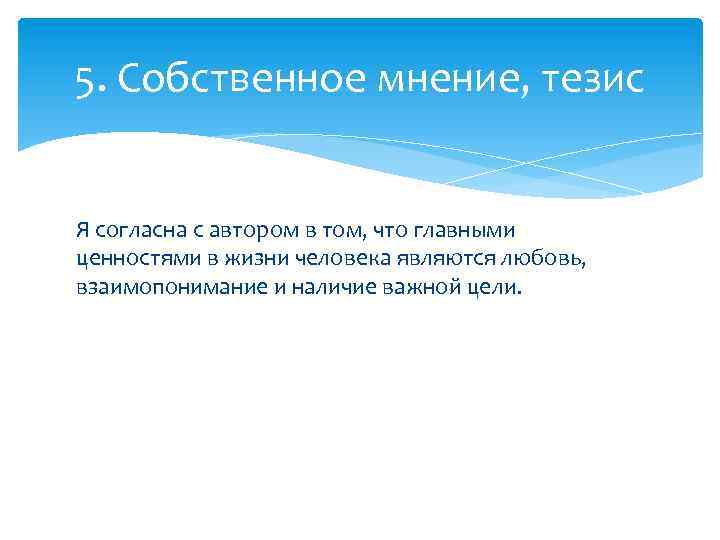 5. Собственное мнение, тезис

Я согласна с автором в том, что главными ценностями в жизни человека являются любовь, взаимопонимание и наличие важной цели.